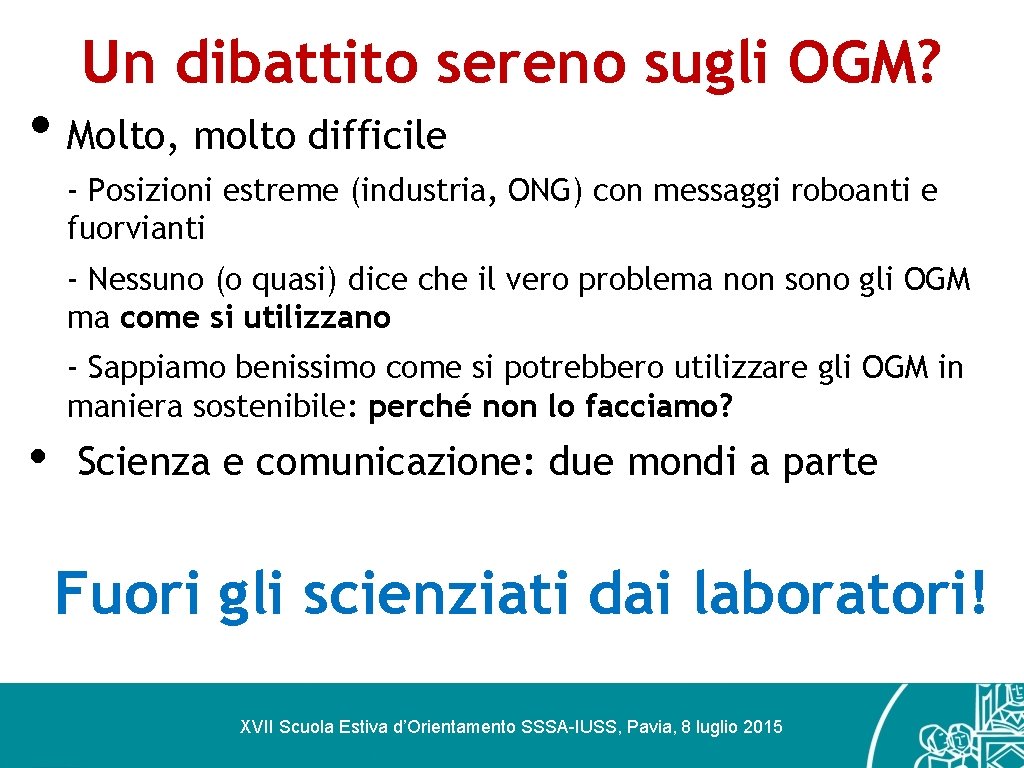 Un dibattito sereno sugli OGM?

• Molto, molto difficile

- Posizioni estreme (industria, ONG) con messaggi roboanti e fuorvianti

- Nessuno (o quasi) dice che il vero problema non sono gli OGM ma come si utilizzano

- Sappiamo benissimo come si potrebbero utilizzare gli OGM in maniera sostenibile: perché non lo facciamo?

• Scienza e comunicazione: due mondi a parte

Fuori gli scienziati dai laboratori!

XVII Scuola Estiva d'Orientamento SSSA-IUSS, Pavia, 8 luglio 2015